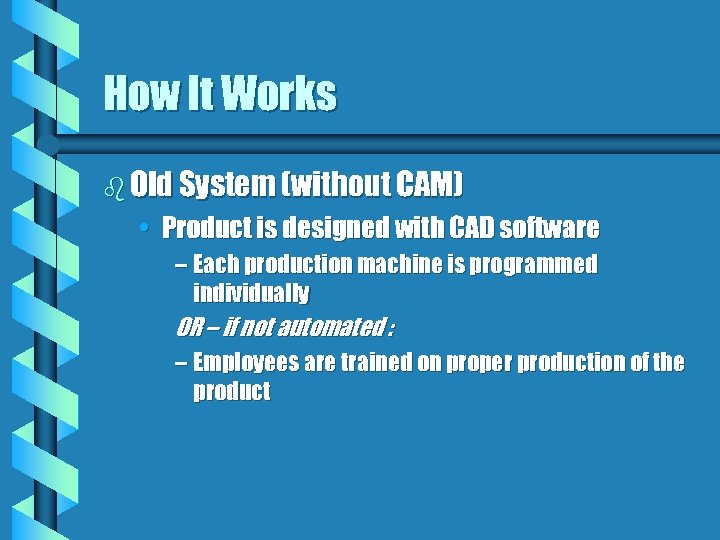 How It Works

Old System (without CAM)

• Product is designed with CAD software

– Each production machine is programmed individually

OR – if not automated :

– Employees are trained on proper production of the product